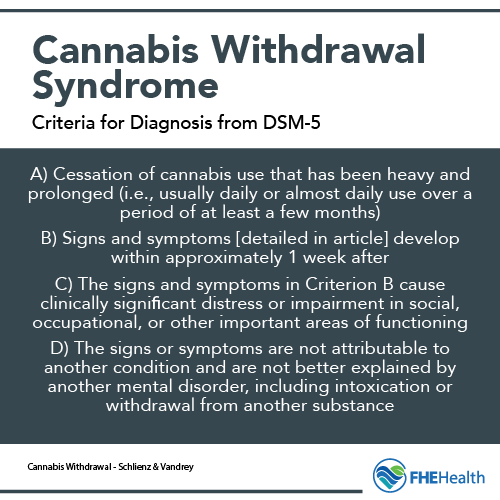 Cannabis Withdrawal Syndrome

Criteria for Diagnosis from DSM-5

A) Cessation of cannabis use that has been heavy and prolonged (i.e., usually daily or almost daily use over a period of at least a few months)

B) Signs and symptoms [detailed in article] develop within approximately 1 week after

C) The signs and symptoms in Criterion B cause clinically significant distress or impairment in social, occupational, or other important areas of functioning

D) The signs or symptoms are not attributable to another condition and are not better explained by another mental disorder, including intoxication or withdrawal from another substance

Cannabis Withdrawal - Schlienz & Vandrey

FHEHealth